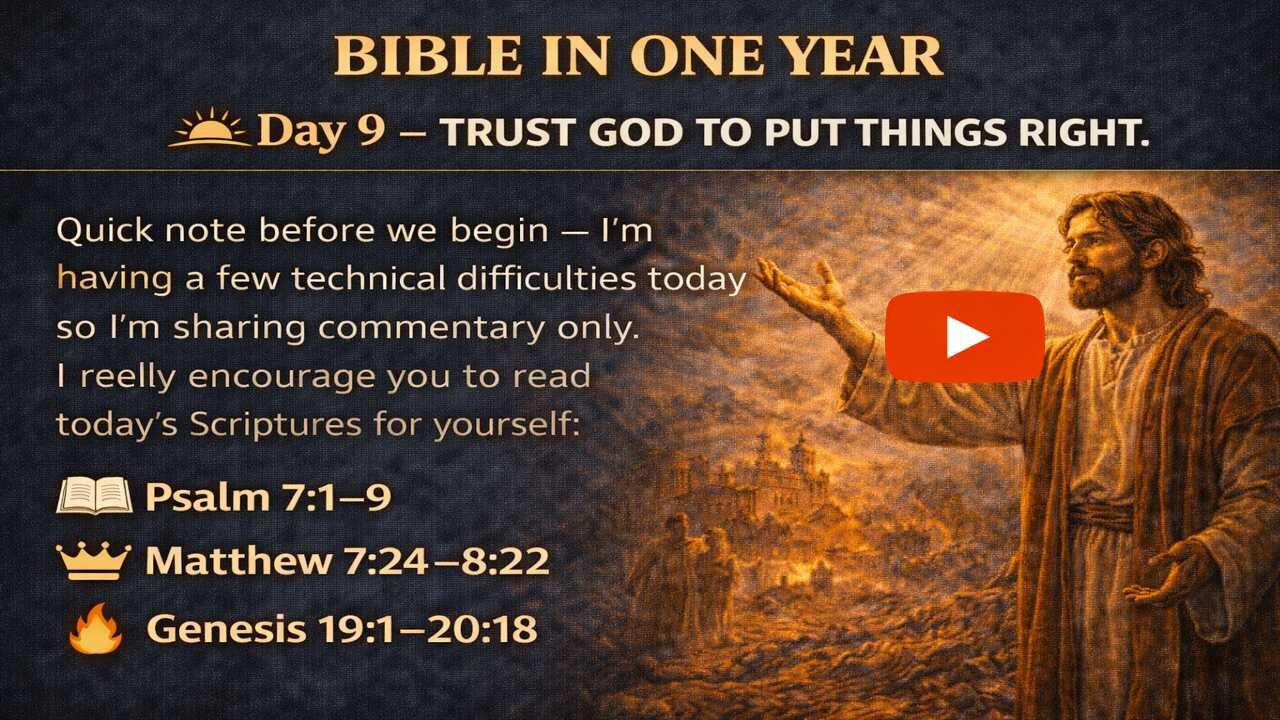 BIBLE IN ONE YEAR

Day 9 – TRUST GOD TO PUT THINGS RIGHT.

Quick note before we begin — I'm having a few technical difficulties today so I'm sharing commentary only. I reelly encourage you to read today's Scriptures for yourself:

Psalm 7:1–9

Matthew 7:24–8:22

Genesis 19:1–20:18